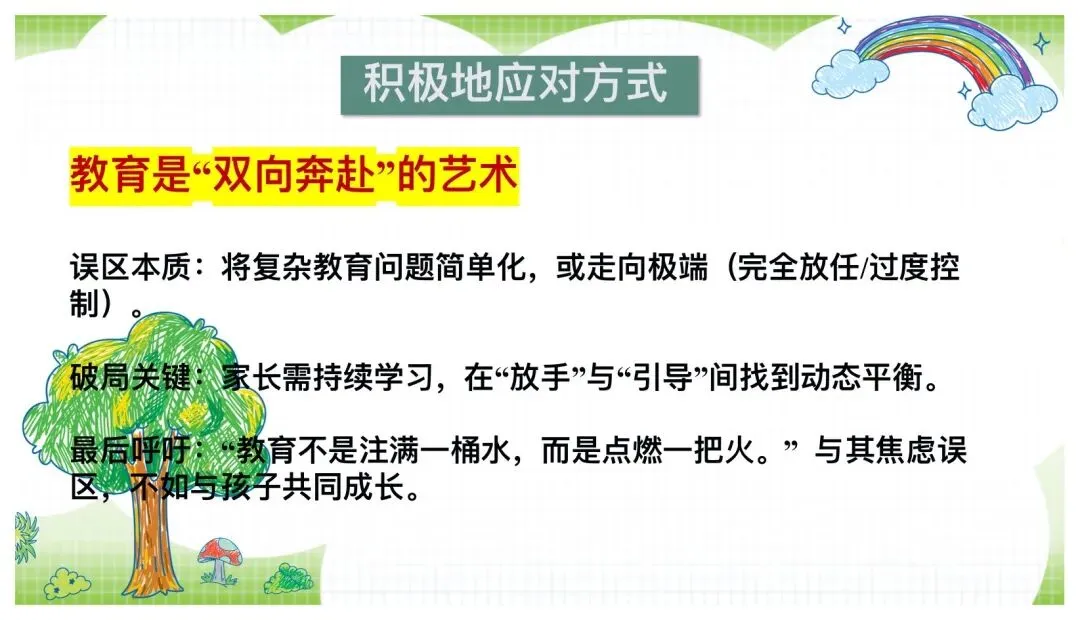 积极地应对方式

教育是“双向奔赴”的艺术

误区本质：将复杂教育问题简单化，或走向极端（完全放任/过度控制）。

破局关键：家长需持续学习，在“放手”与“引导”间找到动态平衡。

最后呼吁：“教育不是注满一桶水，而是点燃一把火。” 与其焦虑误区，不如与孩子共同成长。